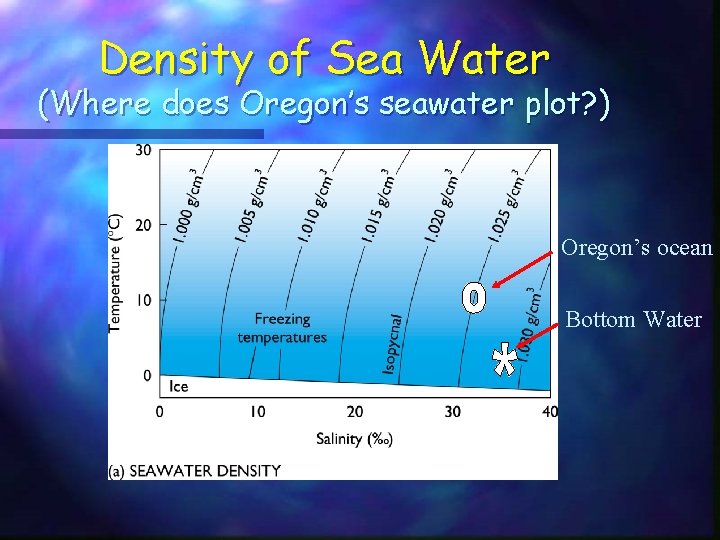 Density of Sea Water
(Where does Oregon's seawater plot?)

30
20
10
0
Temperature (°C)

1.000 g/cm$^3$
1.005 g/cm$^3$
1.010 g/cm$^3$
1.015 g/cm$^3$
1.020 g/cm$^3$
1.025 g/cm$^3$
1.030 g/cm$^3$

Freezing temperatures
Isopycnal
Ice

O
*

0
10
20
30
40
Salinity (‰)

(a) SEAWATER DENSITY

Oregon's ocean
Bottom Water